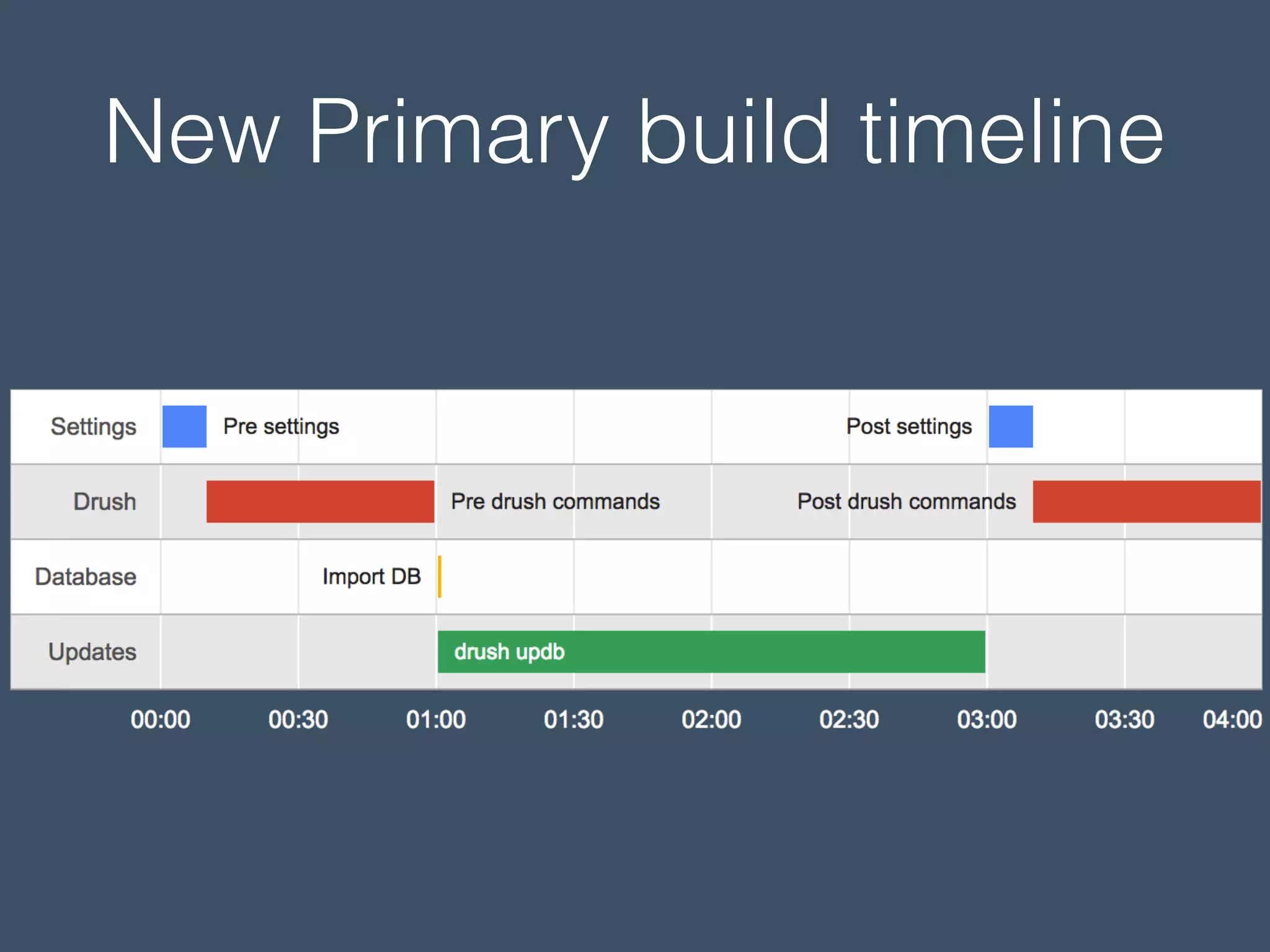 New Primary build timeline

Settings
Pre settings
Post settings
Drush
Pre drush commands
Post drush commands
Database
Import DB
Updates
drush updb

00:00 00:30 01:00 01:30 02:00 02:30 03:00 03:30 04:00